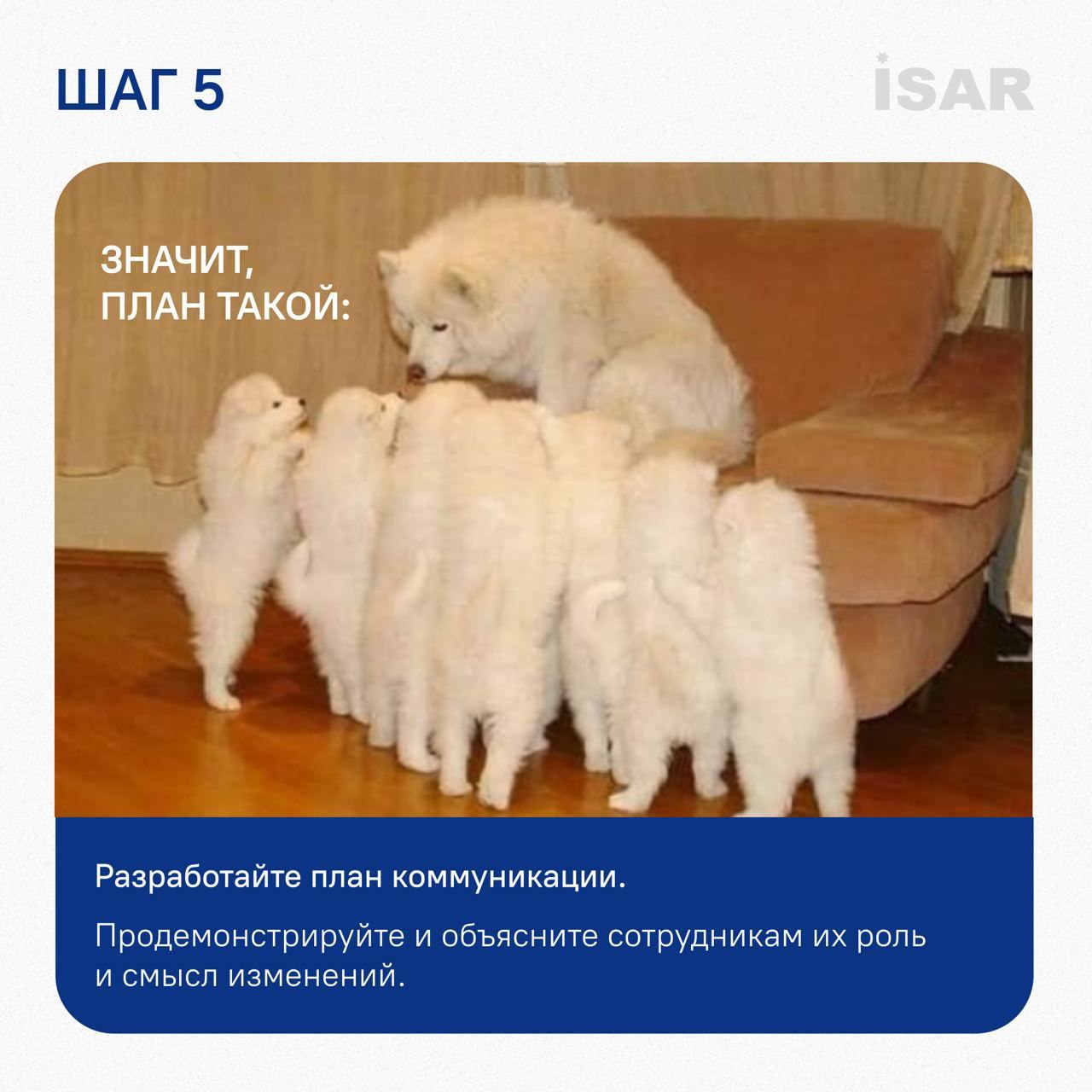 ШАГ 5

İSAR

ЗНАЧИТ, ПЛАН ТАКОЙ:

Разработайте план коммуникации.

Продемонстрируйте и объясните сотрудникам их роль и смысл изменений.